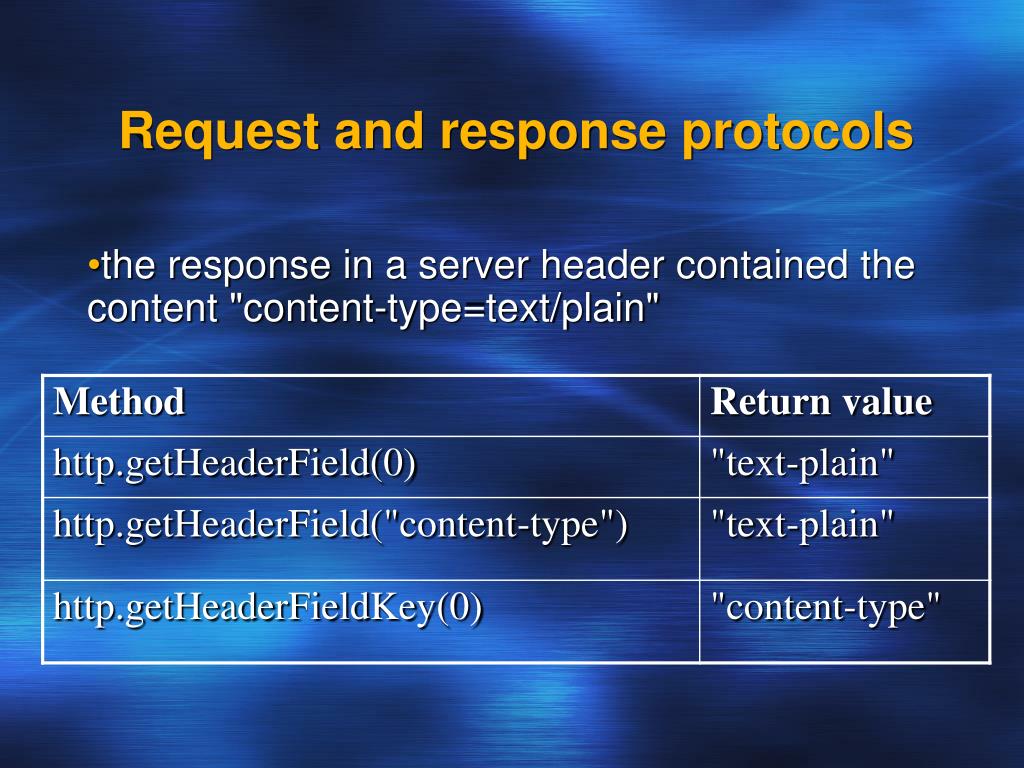 Request and response protocols

•the response in a server header contained the content "content-type=text/plain"

| Method | Return value |
|---|---|
| http.getHeaderField(0) | "text-plain" |
| http.getHeaderField("content-type") | "text-plain" |
| http.getHeaderFieldKey(0) | "content-type" |